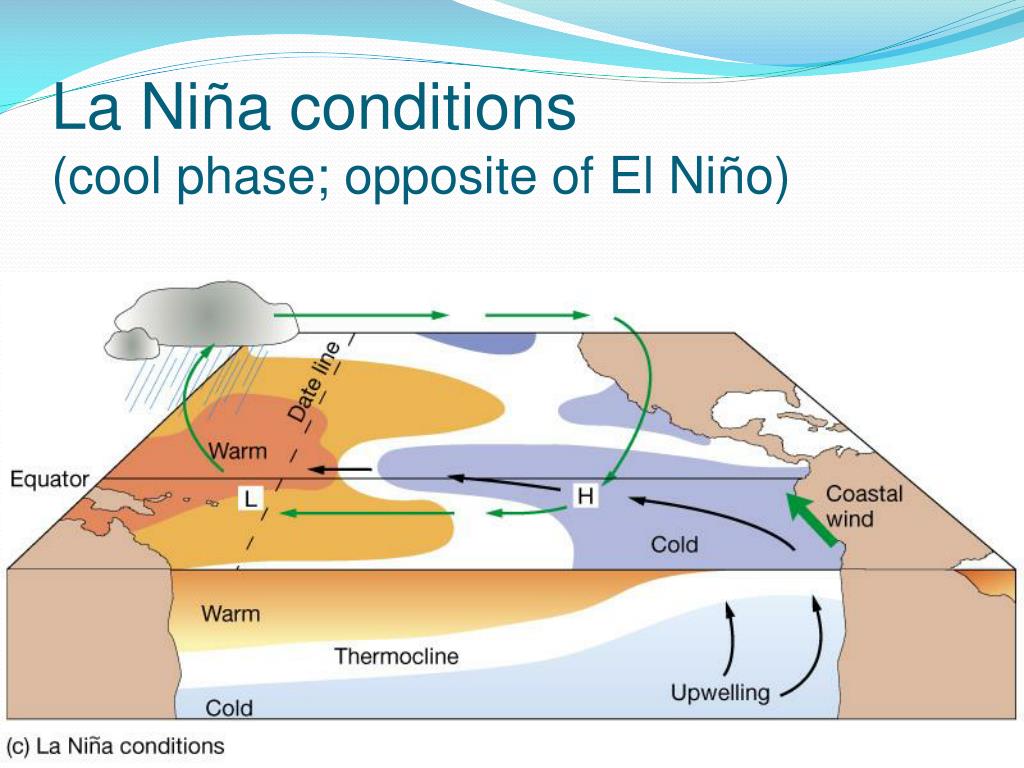 La Niña conditions
(cool phase; opposite of El Niño)

Date line

Warm

Equator

L

H

Coastal wind

Cold

Warm

Thermocline

Upwelling

Cold

(c) La Niña conditions